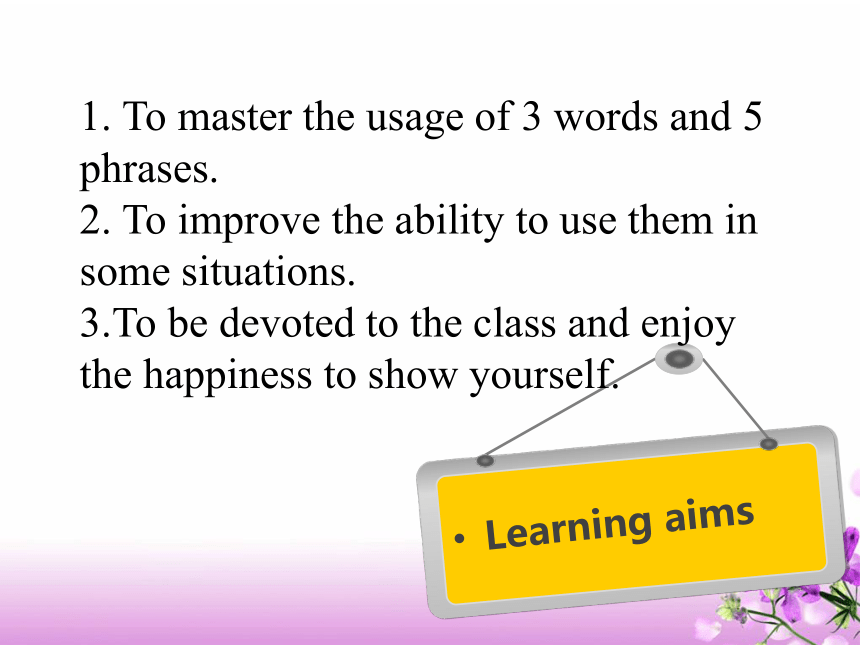 1. To master the usage of 3 words and 5 phrases.
2. To improve the ability to use them in some situations.
3.To be devoted to the class and enjoy the happiness to show yourself.

• Learning aims